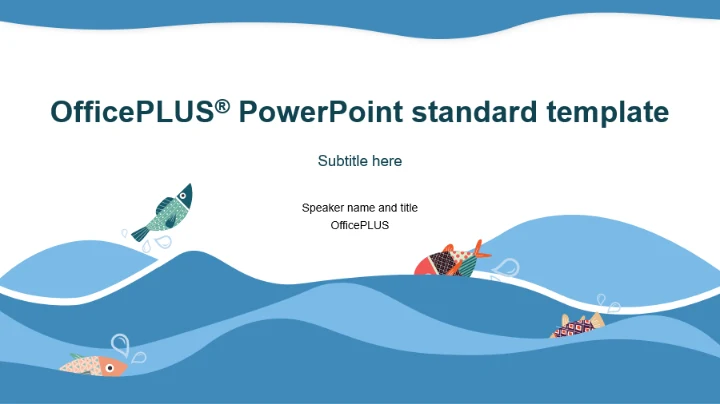 OfficePLUS® PowerPoint standard template

Subtitle here

Speaker name and title
OfficePLUS